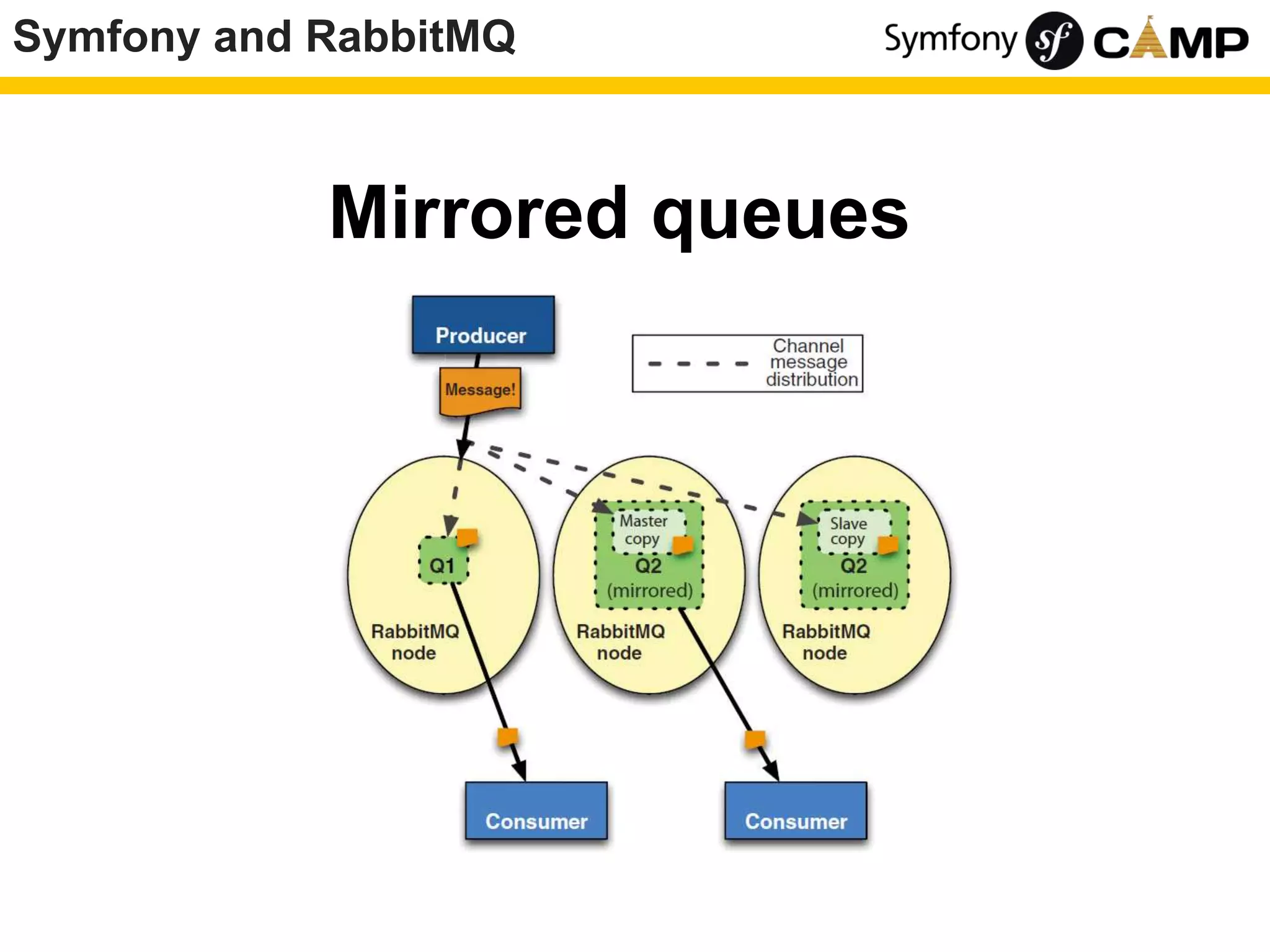 Symfony and RabbitMQ

Symfony sf CAMP

Mirrored queues

Producer

Message!

Channel message distribution

Q1

RabbitMQ node

Master copy

Q2 (mirrored)

RabbitMQ node

Slave copy

Q2 (mirrored)

RabbitMQ node

Consumer

Consumer